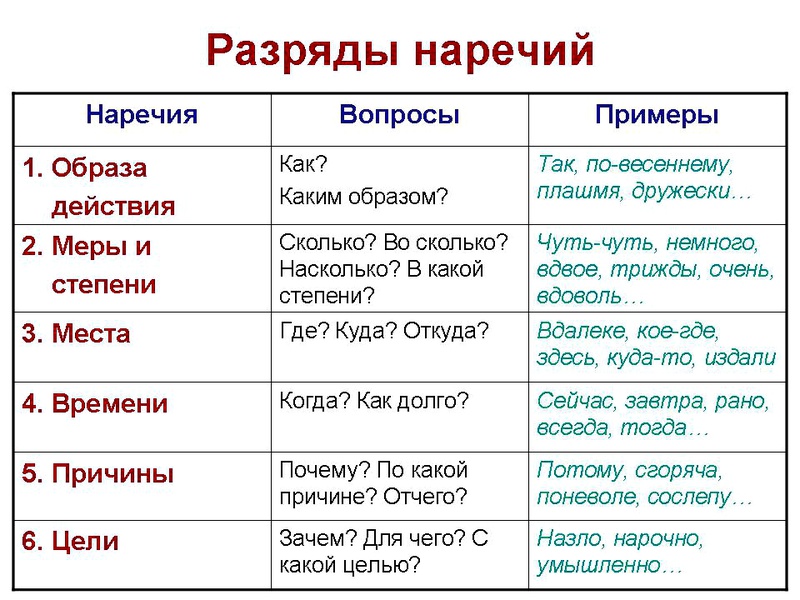 Разряды наречий

| Наречия | Вопросы | Примеры |
|---|---|---|
| 1. Образа действия | Как? Каким образом? | Так, по-весеннему, плашмя, дружески… |
| 2. Меры и степени | Сколько? Во сколько? Насколько? В какой степени? | Чуть-чуть, немного, вдвое, трижды, очень, вдоволь… |
| 3. Места | Где? Куда? Откуда? | Вдалеке, кое-где, здесь, куда-то, издали |
| 4. Времени | Когда? Как долго? | Сейчас, завтра, рано, всегда, тогда… |
| 5. Причины | Почему? По какой причине? Отчего? | Потому, сгоряча, поневоле, сослепу… |
| 6. Цели | Зачем? Для чего? С какой целью? | Назло, нарочно, умышленно… |